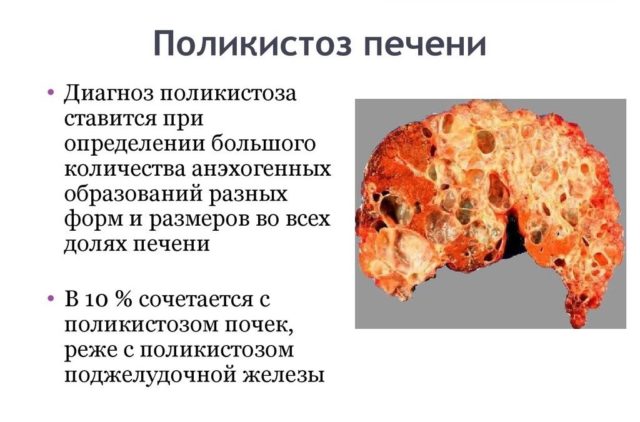 Поликистоз печени

• Диагноз поликистоза ставится при определении большого количества анэхогенных образований разных форм и размеров во всех долях печени

• В 10 % сочетается с поликистозом почек, реже с поликистозом поджелудочной железы